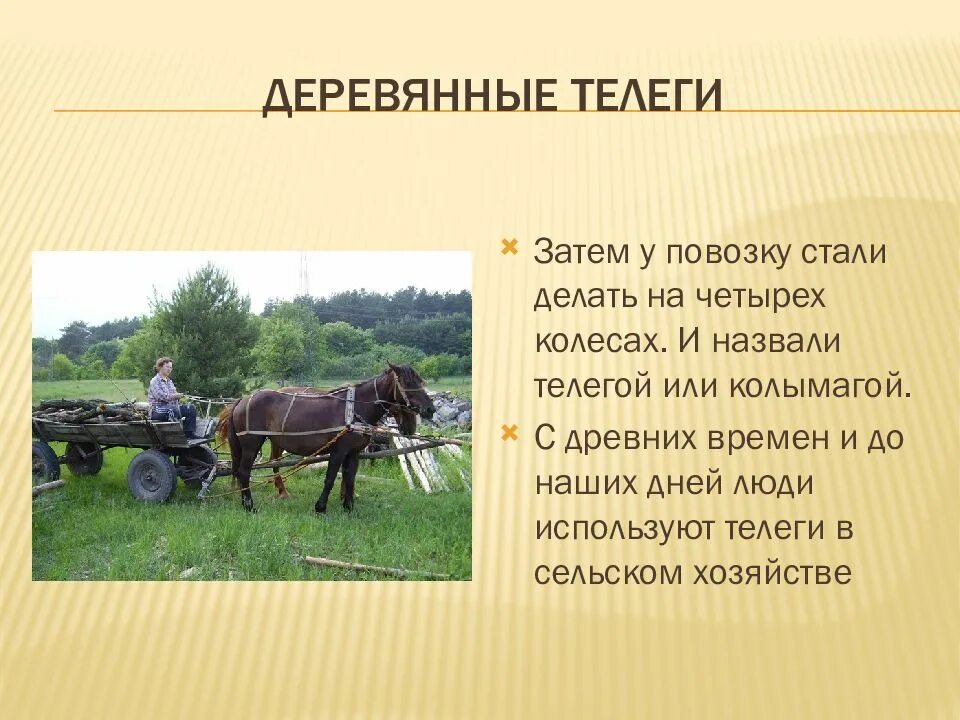 ДЕРЕВЯННЫЕ ТЕЛЕГИ

Затем у повозку стали делать на четырех колесах. И назвали телегой или колымагой.

С древних времен и до наших дней люди используют телеги в сельском хозяйстве